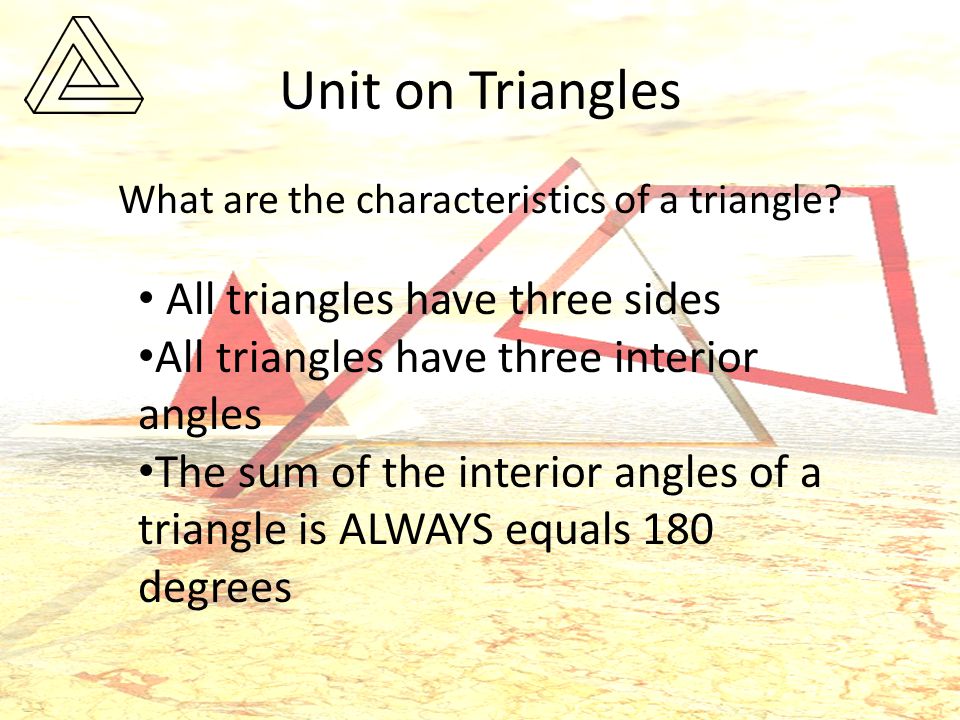 Unit on Triangles

What are the characteristics of a triangle?

• All triangles have three sides
•All triangles have three interior angles
•The sum of the interior angles of a triangle is ALWAYS equals 180 degrees